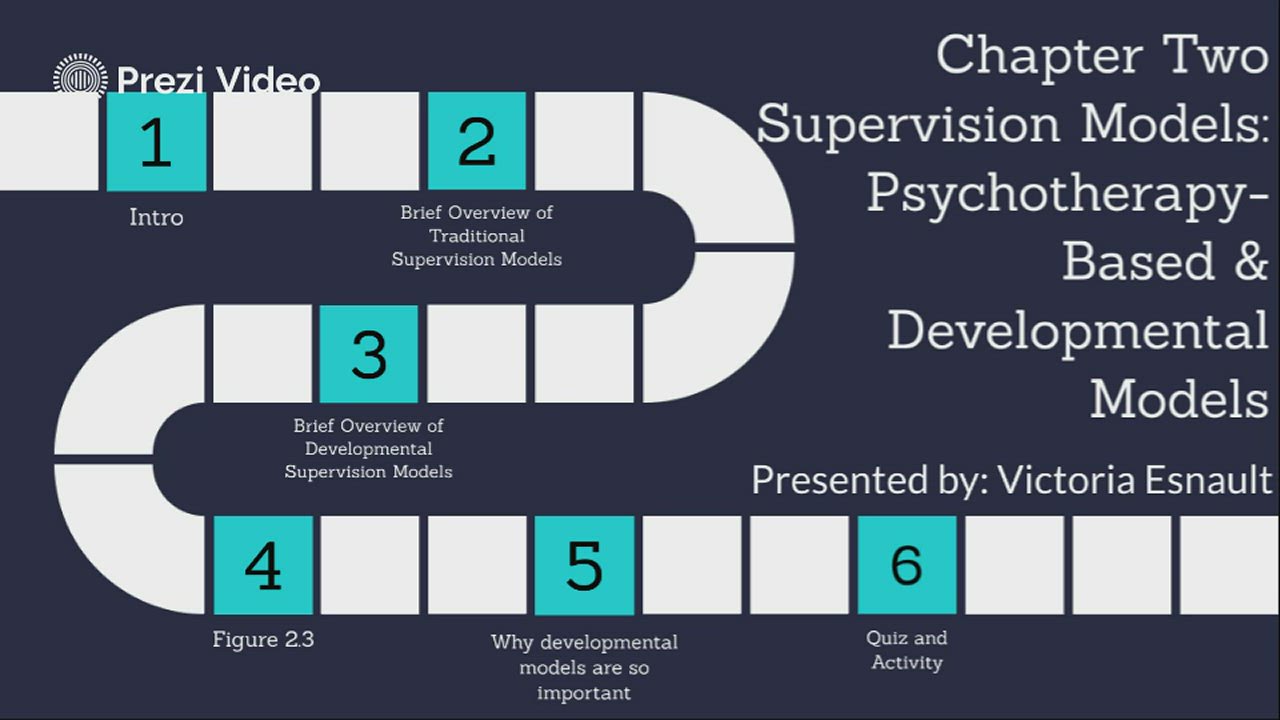 Prezi Video

Chapter Two Supervision Models: Psychotherapy-Based & Developmental Models

Presented by: Victoria Esnault

1

Intro

2

Brief Overview of Traditional Supervision Models

3

Brief Overview of Developmental Supervision Models

4

Figure 2.3

5

Why developmental models are so important

6

Quiz and Activity